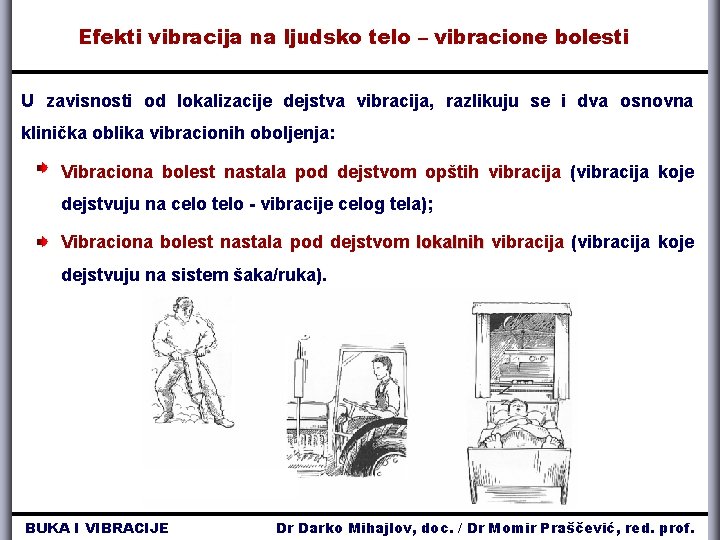 Efekti vibracija na ljudsko telo – vibracione bolesti

U zavisnosti od lokalizacije dejstva vibracija, razlikuju se i dva osnovna klinička oblika vibracionih oboljenja:

Vibraciona bolest nastala pod dejstvom opštih vibracija (vibracija koje dejstvuju na celo telo - vibracije celog tela);

Vibraciona bolest nastala pod dejstvom lokalnih vibracija (vibracija koje dejstvuju na sistem šaka/ruka).

BUKA I VIBRACIJE

Dr Darko Mihajlov, doc. / Dr Momir Praščević, red. prof.